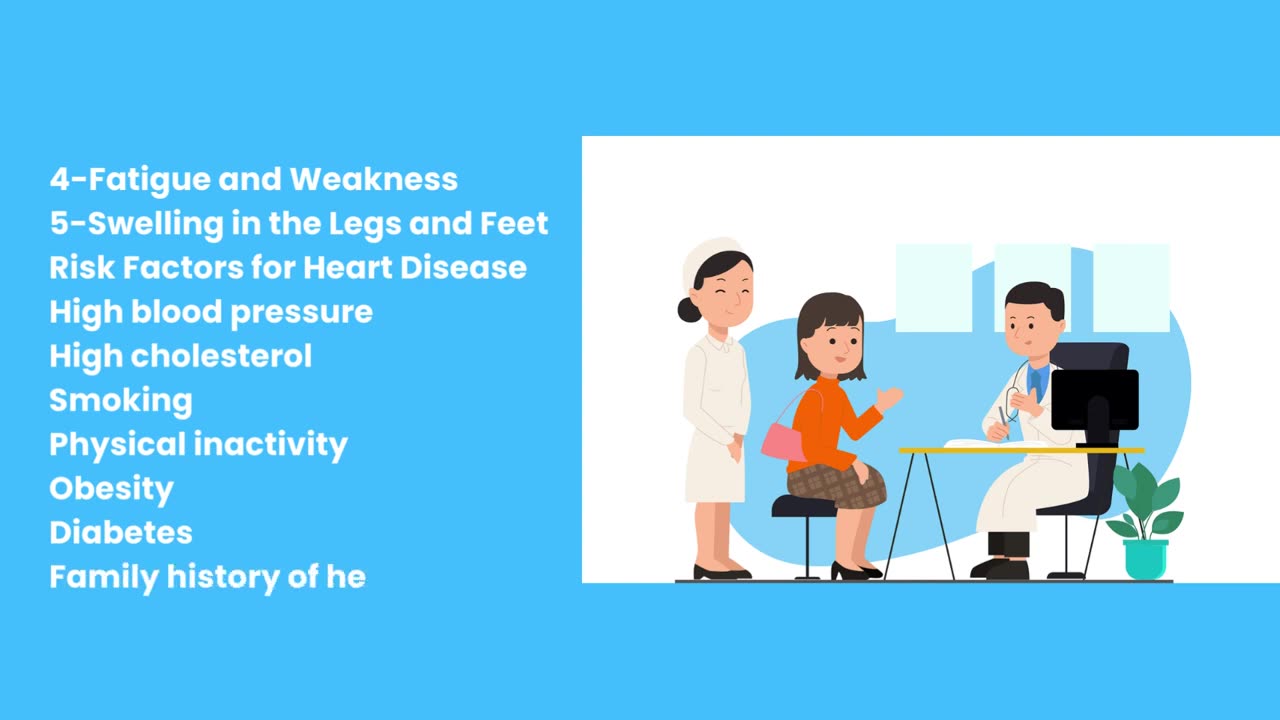 4-Fatigue and Weakness
5-Swelling in the Legs and Feet
Risk Factors for Heart Disease
High blood pressure
High cholesterol
Smoking
Physical inactivity
Obesity
Diabetes
Family history of he